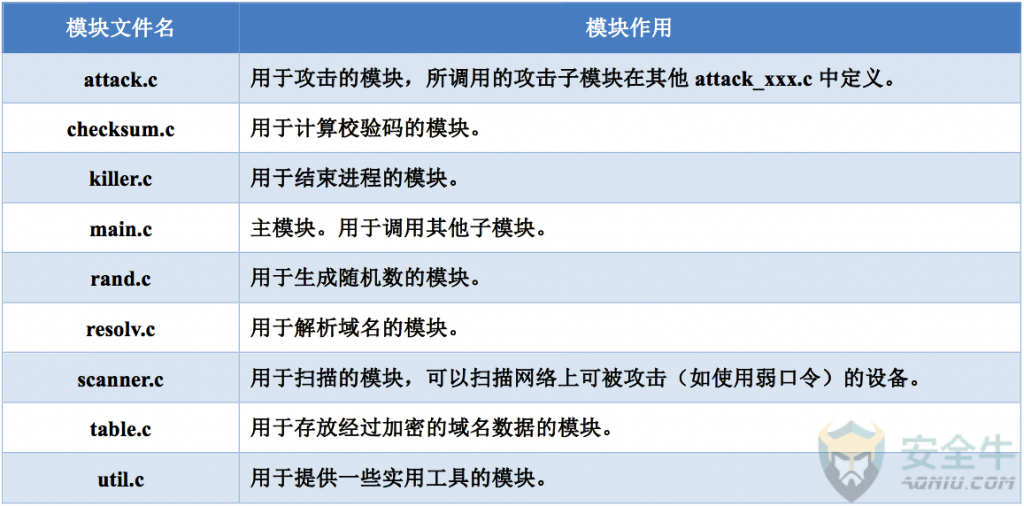 | 模块文件名 | 模块作用 |
|---|---|
| attack.c | 用于攻击的模块，所调用的攻击子模块在其他 attack_xxx.c 中定义。 |
| checksum.c | 用于计算校验码的模块。 |
| killer.c | 用于结束进程的模块。 |
| main.c | 主模块。用于调用其他子模块。 |
| rand.c | 用于生成随机数的模块。 |
| resolv.c | 用于解析域名的模块。 |
| scanner.c | 用于扫描的模块，可以扫描网络上可被攻击（如使用弱口令）的设备。 |
| table.c | 用于存放经过加密的域名数据的模块。 |
| util.c | 用于提供一些实用工具的模块。 |

安全牛
AQNIU.COM